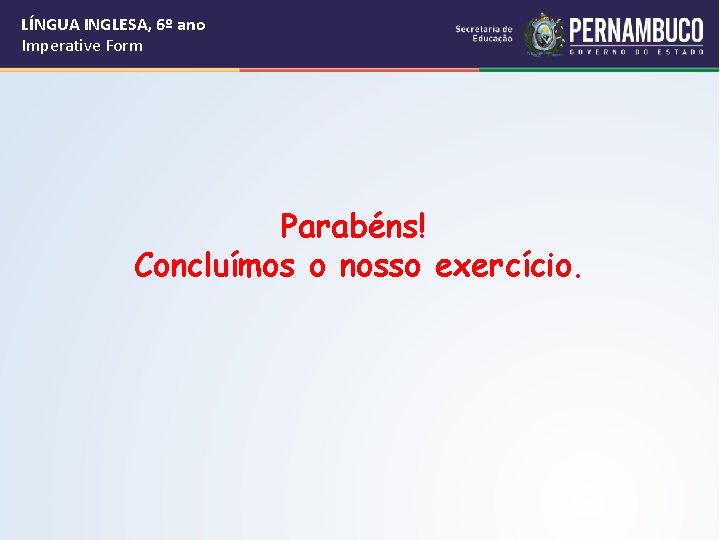 LÍNGUA INGLESA, 6º ano
Imperative Form

Secretaria de Educação
PERNAMBUCO
GOVERNO DO ESTADO

Parabéns!
Concluímos o nosso exercício.